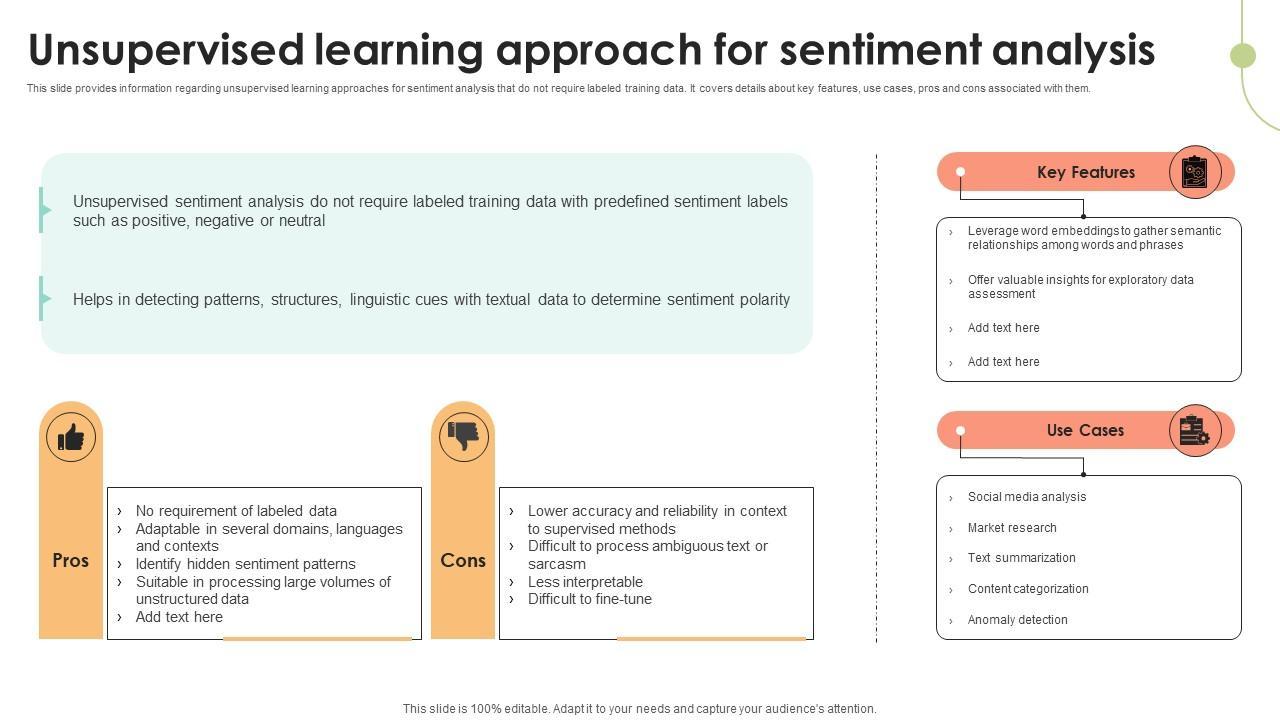 Unsupervised learning approach for sentiment analysis

This slide provides information regarding unsupervised learning approaches for sentiment analysis that do not require labeled training data. It covers details about key features, use cases, pros and cons associated with them.

Unsupervised sentiment analysis do not require labeled training data with predefined sentiment labels such as positive, negative or neutral

Helps in detecting patterns, structures, linguistic cues with textual data to determine sentiment polarity

Pros

› No requirement of labeled data
› Adaptable in several domains, languages and contexts
› Identify hidden sentiment patterns
› Suitable in processing large volumes of unstructured data
› Add text here

Cons

› Lower accuracy and reliability in context to supervised methods
› Difficult to process ambiguous text or sarcasm
› Less interpretable
› Difficult to fine-tune

Key Features

› Leverage word embeddings to gather semantic relationships among words and phrases
› Offer valuable insights for exploratory data assessment
› Add text here
› Add text here

Use Cases

› Social media analysis
› Market research
› Text summarization
› Content categorization
› Anomaly detection

This slide is 100% editable. Adapt it to your needs and capture your audience's attention.